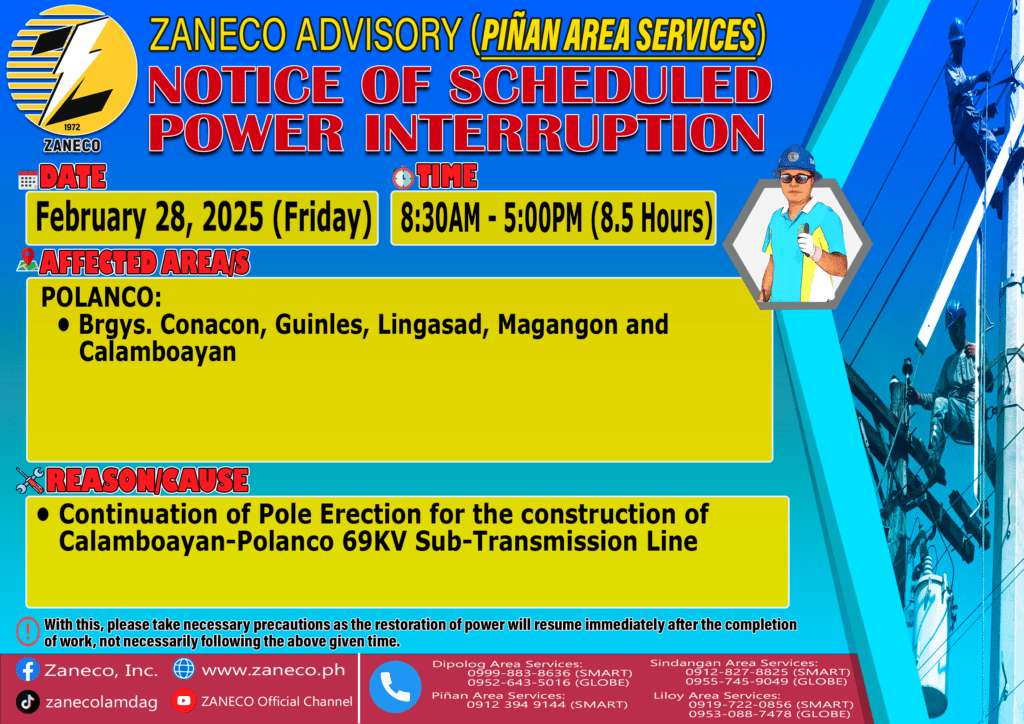 1972
ZANECO

ZANECO ADVISORY (PIÑAN AREA SERVICES)
NOTICE OF SCHEDULED POWER INTERRUPTION

DATE
February 28, 2025 (Friday)

TIME
8:30AM - 5:00PM (8.5 Hours)

AFFECTED AREA/S
POLANCO:
• Brgys. Conacon, Guinles, Lingasad, Magangon and Calamboayan

REASON/CAUSE
• Continuation of Pole Erection for the construction of Calamboayan-Polanco 69KV Sub-Transmission Line

With this, please take necessary precautions as the restoration of power will resume immediately after the completion of work, not necessarily following the above given time.

Zaneco, Inc.
www.zaneco.ph
zanecolamdag
ZANECO Official Channel

Dipolog Area Services:
0999-883-8636 (SMART)
0952-643-5016 (GLOBE)
Piñan Area Services:
0912 394 9144 (SMART)
Sindangan Area Services:
0912-827-8825 (SMART)
0955-745-9049 (GLOBE)
Liloy Area Services:
0919-722-0856 (SMART)
0953-088-7478 (GLOBE)